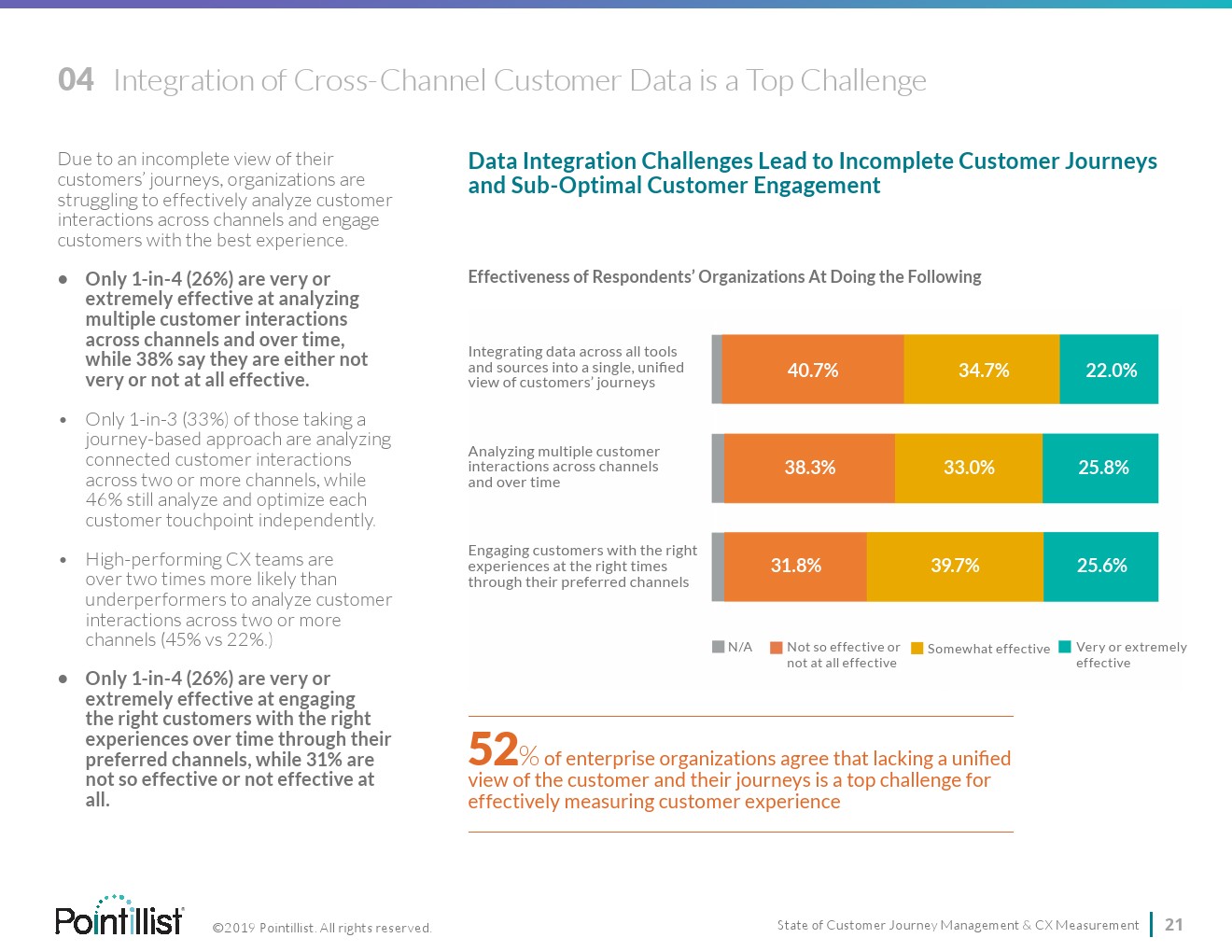 04 Integration of Cross-Channel Customer Data is a Top Challenge

Due to an incomplete view of their customers' journeys, organizations are struggling to effectively analyze customer interactions across channels and engage customers with the best experience.

• Only 1-in-4 (26%) are very or extremely effective at analyzing multiple customer interactions across channels and over time, while 38% say they are either not very or not at all effective.

• Only 1-in-3 (33%) of those taking a journey-based approach are analyzing connected customer interactions across two or more channels, while 46% still analyze and optimize each customer touchpoint independently.

• High-performing CX teams are over two times more likely than underperformers to analyze customer interactions across two or more channels (45% vs 22%.)

• Only 1-in-4 (26%) are very or extremely effective at engaging the right customers with the right experiences over time through their preferred channels, while 31% are not so effective or not effective at all.

Data Integration Challenges Lead to Incomplete Customer Journeys and Sub-Optimal Customer Engagement

Effectiveness of Respondents' Organizations At Doing the Following

Integrating data across all tools and sources into a single, unified view of customers' journeys 40.7% 34.7% 22.0%

Analyzing multiple customer interactions across channels and over time 38.3% 33.0% 25.8%

Engaging customers with the right experiences at the right times through their preferred channels 31.8% 39.7% 25.6%

N/A Not so effective or not at all effective Somewhat effective Very or extremely effective

52% of enterprise organizations agree that lacking a unified view of the customer and their journeys is a top challenge for effectively measuring customer experience

Pointillist ©2019 Pointillist. All rights reserved.

State of Customer Journey Management & CX Measurement 21